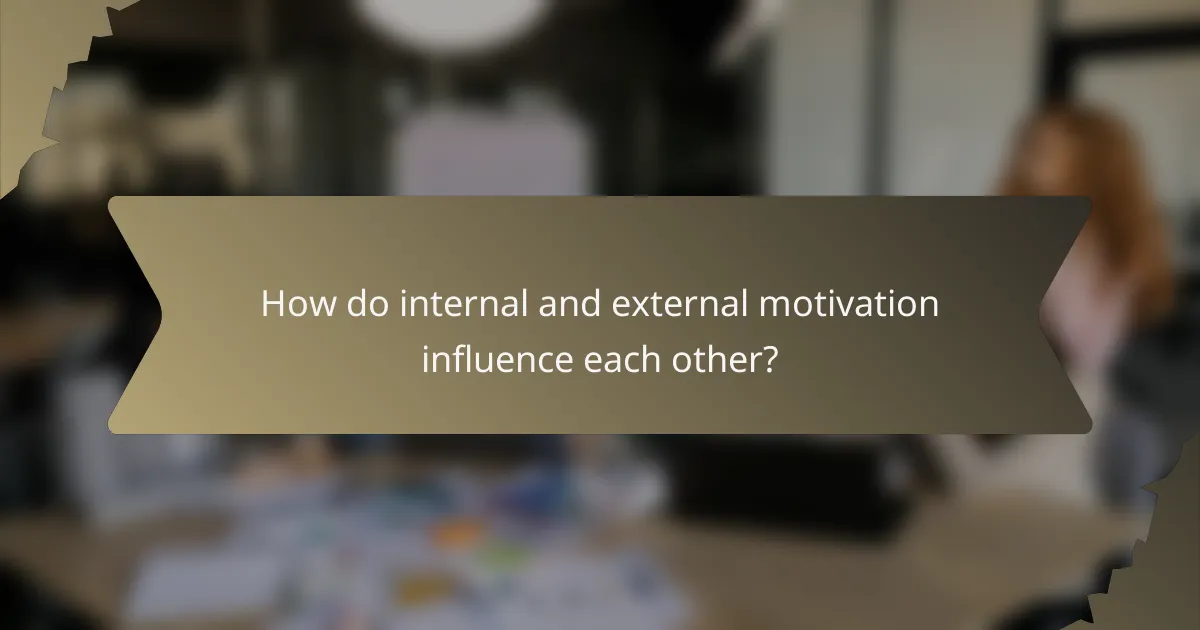 How do internal and external motivation influence each other?